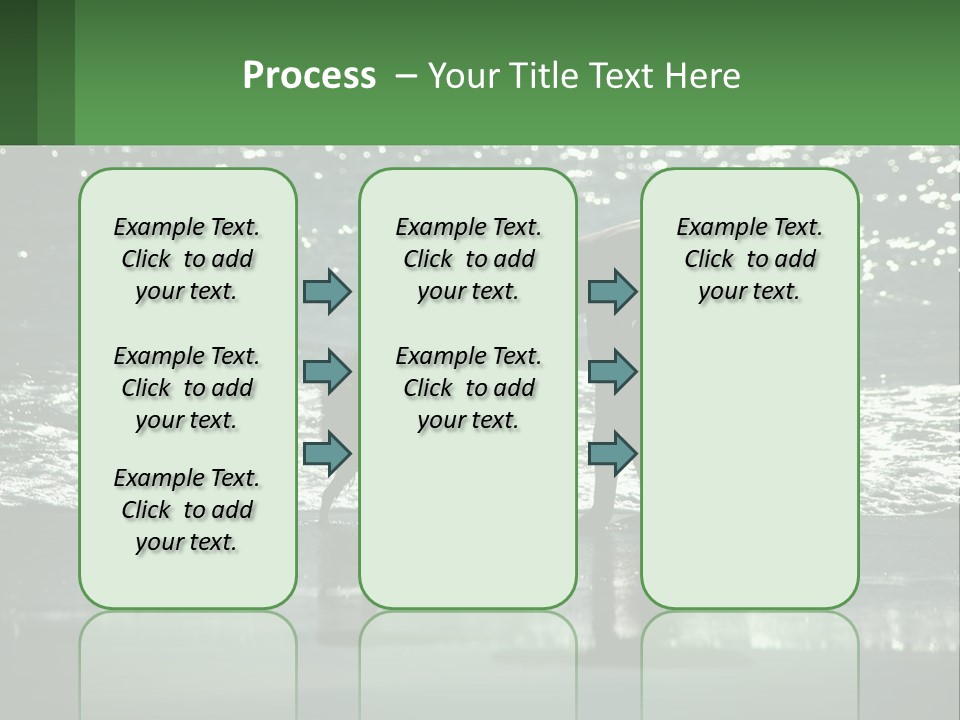 Process – Your Title Text Here

Example Text. Click to add your text.

Example Text. Click to add your text.

Example Text. Click to add your text.

Example Text. Click to add your text.

Example Text. Click to add your text.

Example Text. Click to add your text.